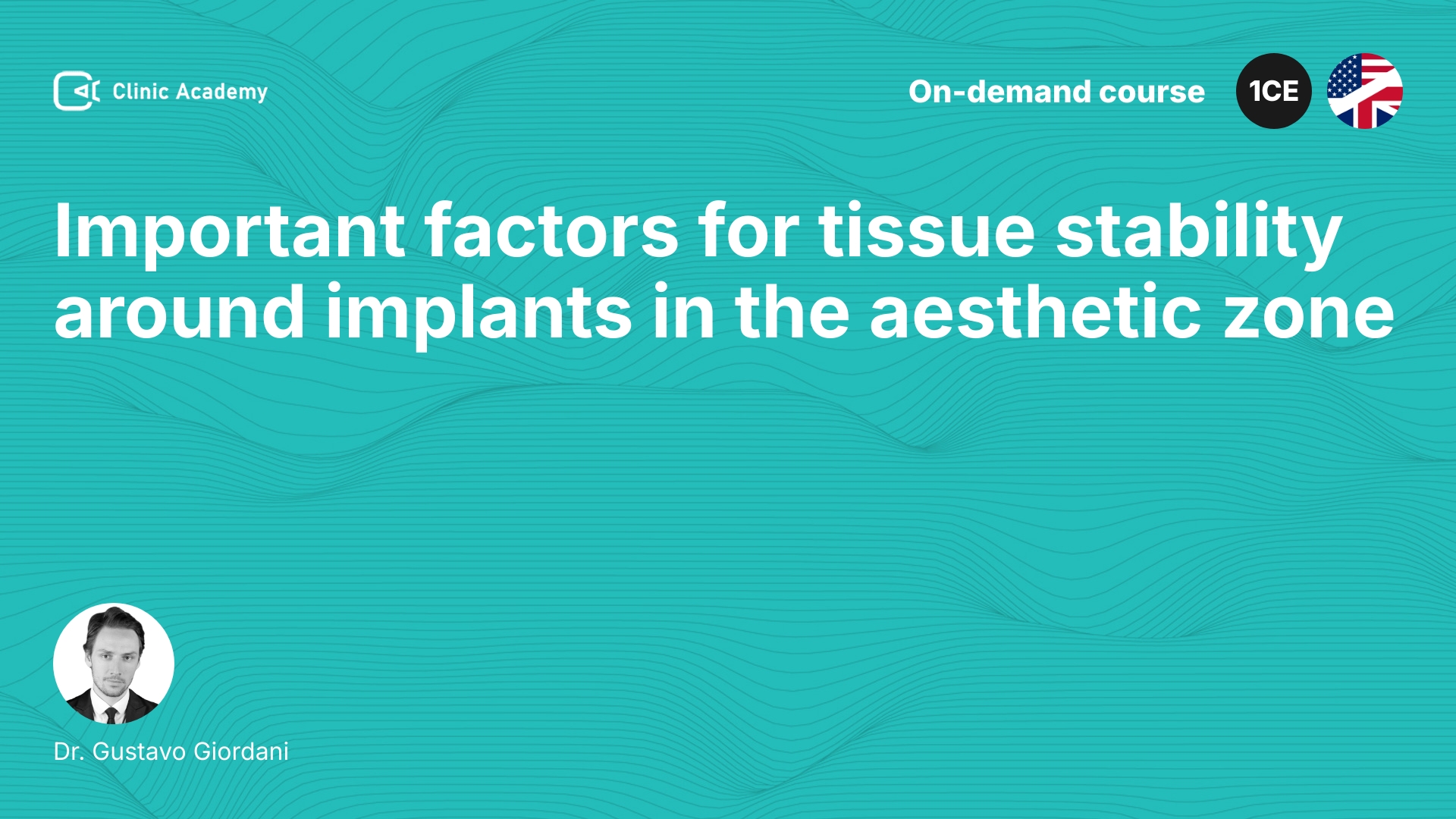 Clinic Academy

On-demand course

1CE

Important factors for tissue stability around implants in the aesthetic zone

Dr. Gustavo Giordani